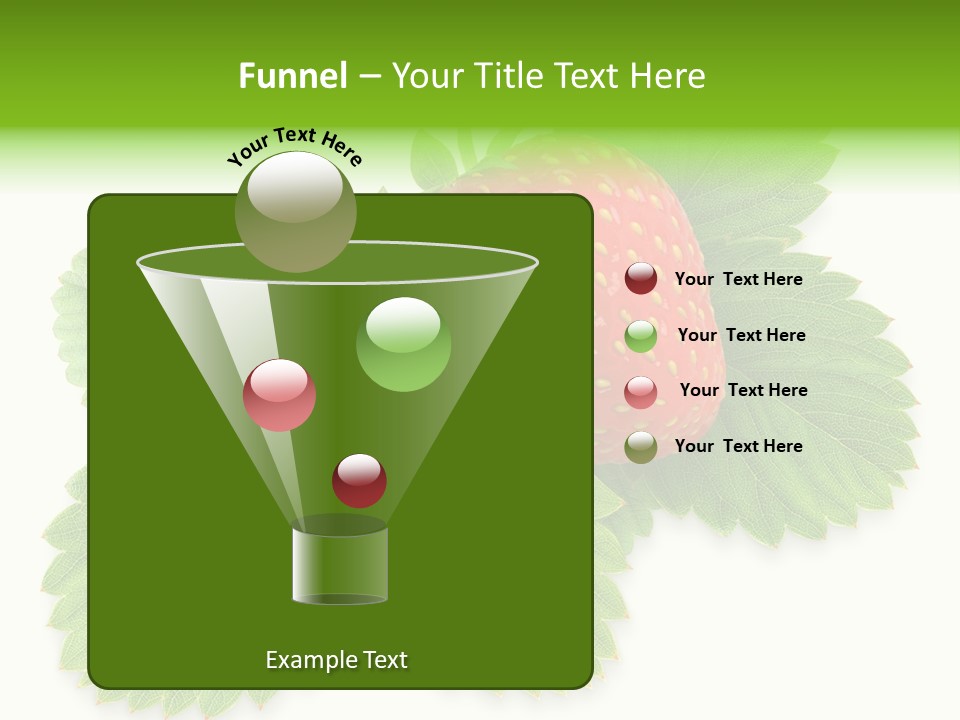 Funnel – Your Title Text Here

Your Text Here

Your Text Here

Your Text Here

Your Text Here

Your Text Here

Example Text